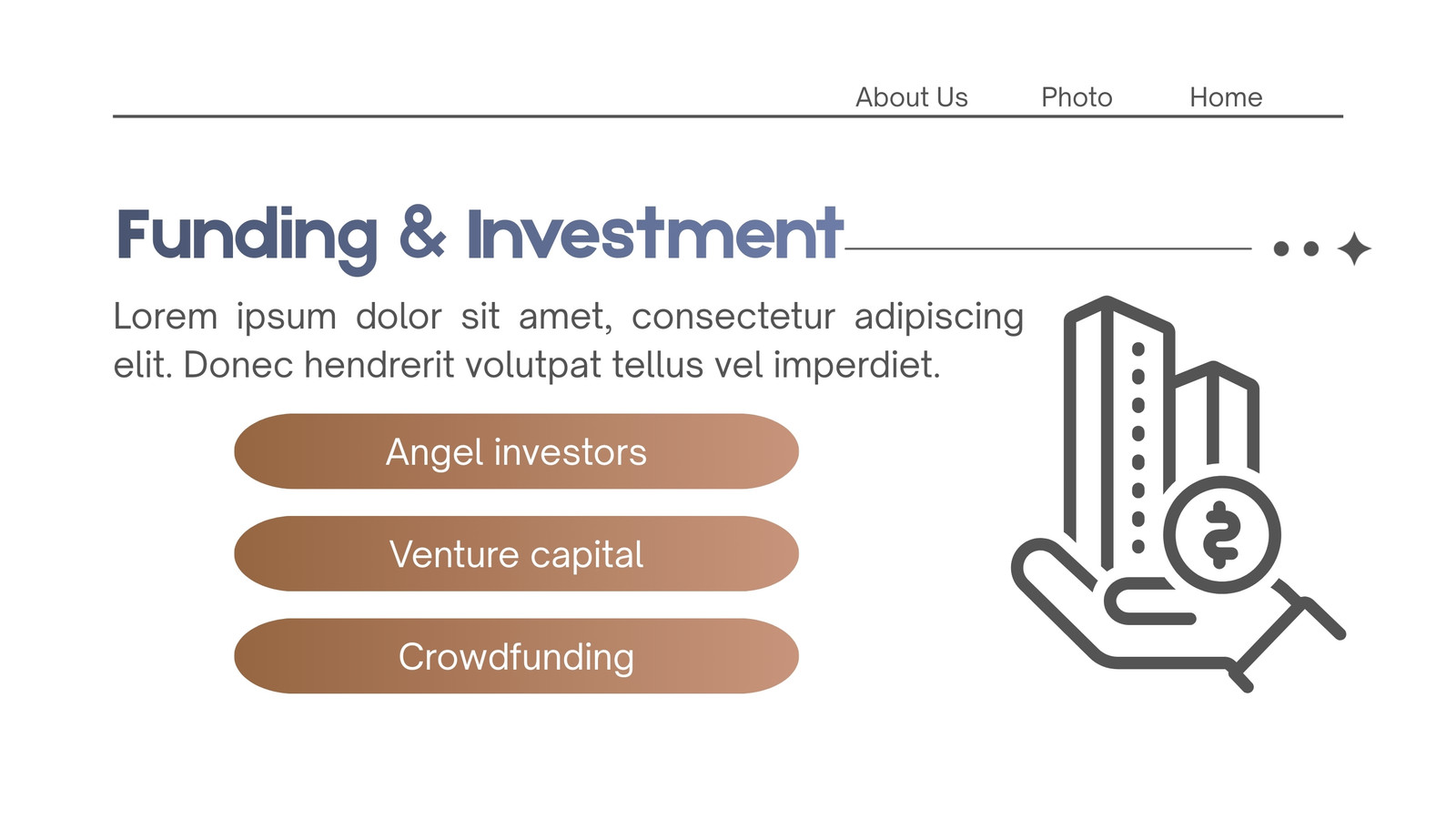 About Us Photo Home

Funding & Investment

Lorem ipsum dolor sit amet, consectetur adipiscing elit. Donec hendrerit volutpat tellus vel imperdiet.

Angel investors

Venture capital

Crowdfunding